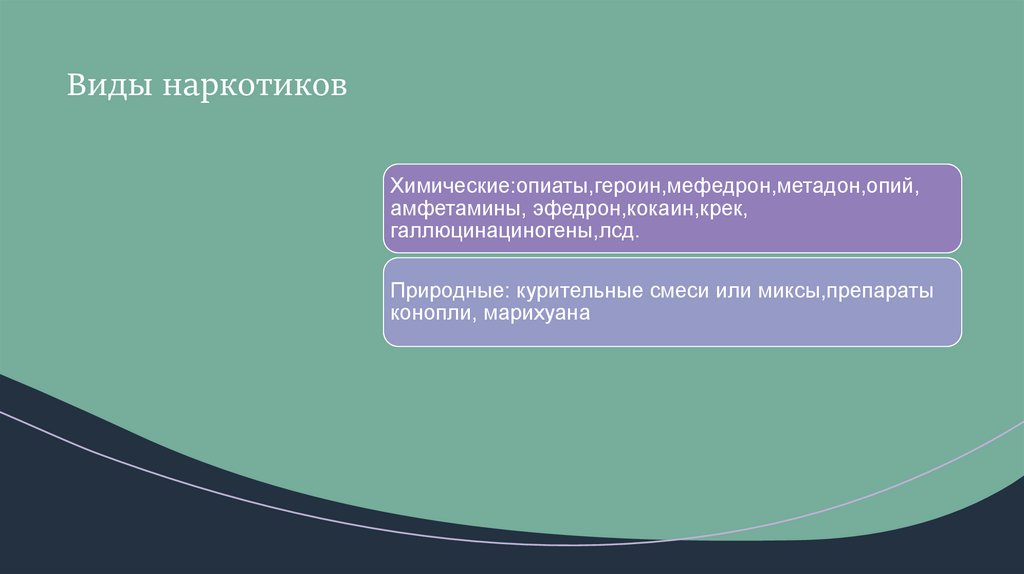 Виды наркотиков

Химические:опиаты,героин,мефедрон,метадон,опий, амфетамины, эфедрон,кокаин,крек, галлюцинациногены,лсд.

Природные: курительные смеси или миксы,препараты конопли, марихуана